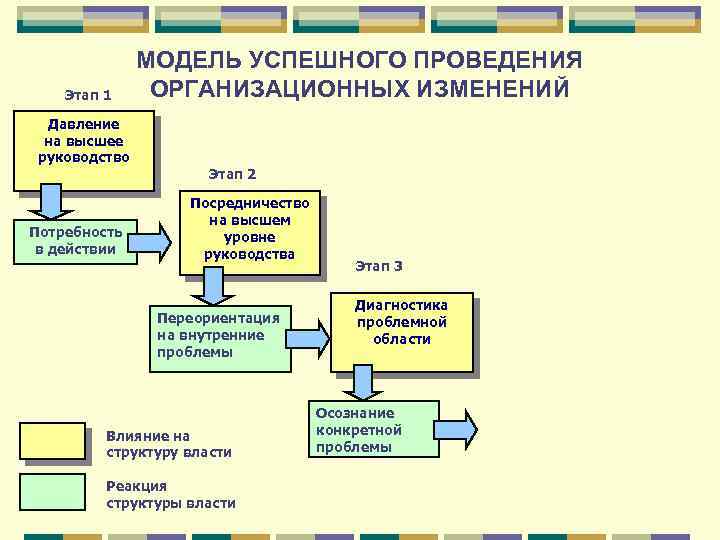 МОДЕЛЬ УСПЕШНОГО ПРОВЕДЕНИЯ ОРГАНИЗАЦИОННЫХ ИЗМЕНЕНИЙ

Этап 1

Давление на высшее руководство

Потребность в действии

Этап 2

Посредничество на высшем уровне руководства

Переориентация на внутренние проблемы

Этап 3

Диагностика проблемной области

Осознание конкретной проблемы

Влияние на структуру власти

Реакция структуры власти